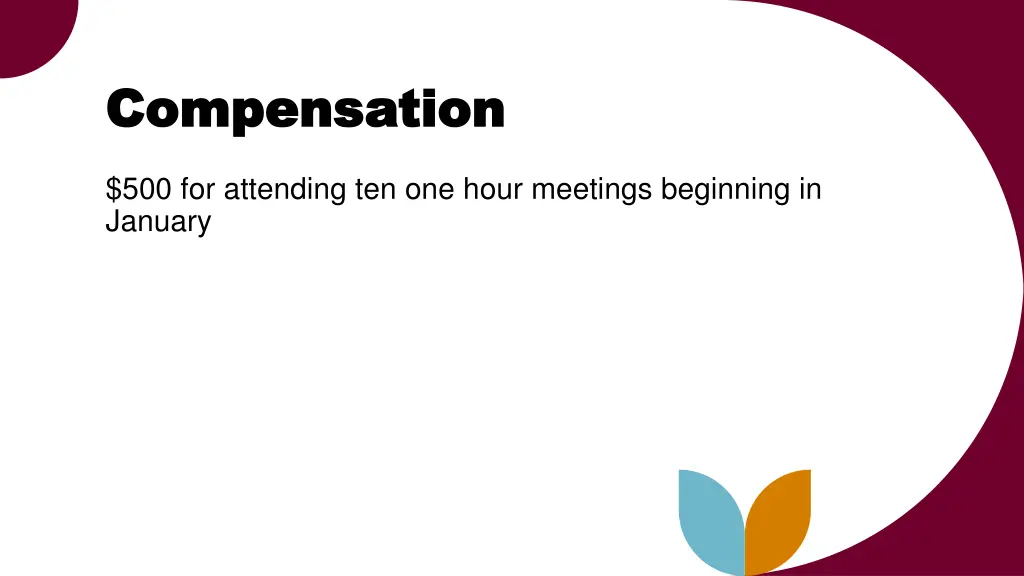 Compensation

\$500 for attending ten one hour meetings beginning in January